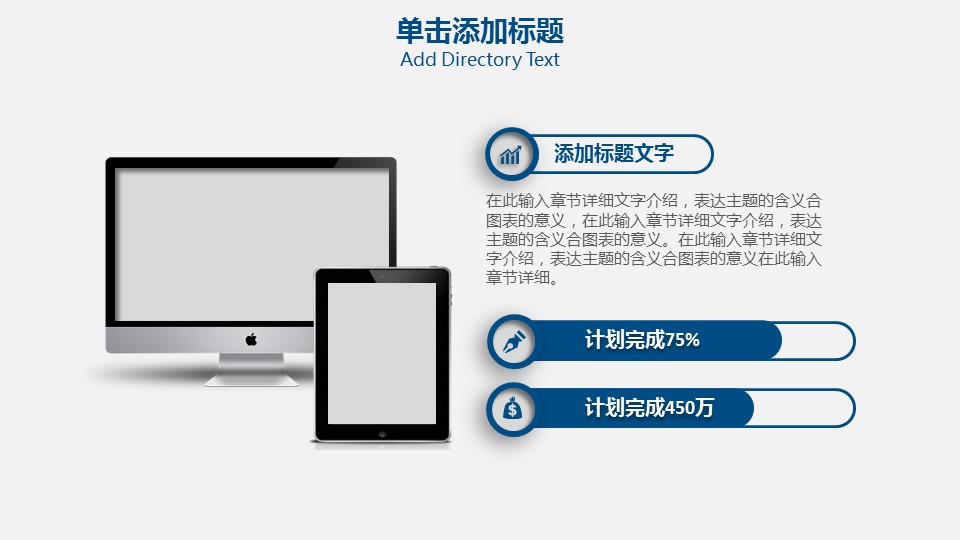 单击添加标题
Add Directory Text

添加标题文字

在此输入章节详细文字介绍，表达主题的含义合图表的意义，在此输入章节详细文字介绍，表达主题的含义合图表的意义。在此输入章节详细文字介绍，表达主题的含义合图表的意义在此输入章节详细。

计划完成75%

计划完成450万